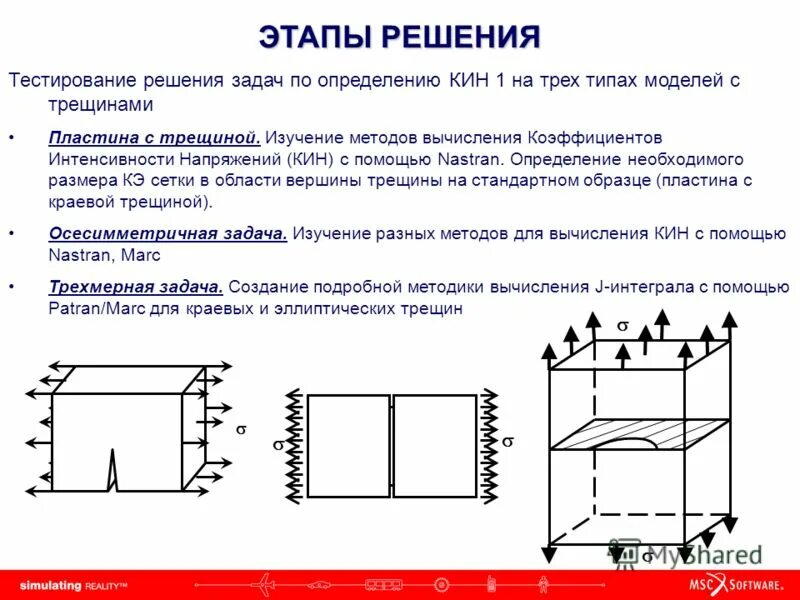 ЭТАПЫ РЕШЕНИЯ

Тестирование решения задач по определению КИН 1 на трех типах моделей с трещинами

• Пластина с трещиной. Изучение методов вычисления Коэффициентов Интенсивности Напряжений (КИН) с помощью Nastran. Определение необходимого размера КЭ сетки в области вершины трещины на стандартном образце (пластина с краевой трещиной).

• Осесимметричная задача. Изучение разных методов для вычисления КИН с помощью Nastran, Marc

• Трехмерная задача. Создание подробной методики вычисления J-интеграла с помощью Patran/Marc для краевых и эллиптических трещин

$\sigma$

$\sigma$

$\sigma$

$\sigma$

$\sigma$

MyShared

simulating REALITY™

MSC SOFTWARE.